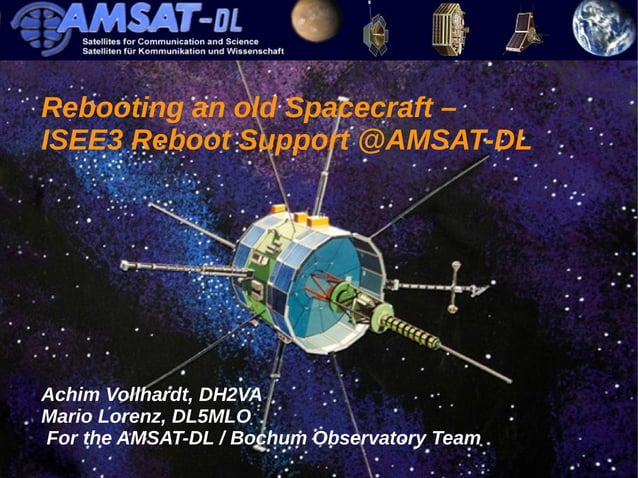 AMSAT-DL
Satellites for Communication and Science
Satelliten für Kommunikation und Wissenschaft

Rebooting an old Spacecraft – ISEE3 Reboot Support @AMSAT-DL

Achim Vollhardt, DH2VA
Mario Lorenz, DL5MLO
For the AMSAT-DL / Bochum Observatory Team